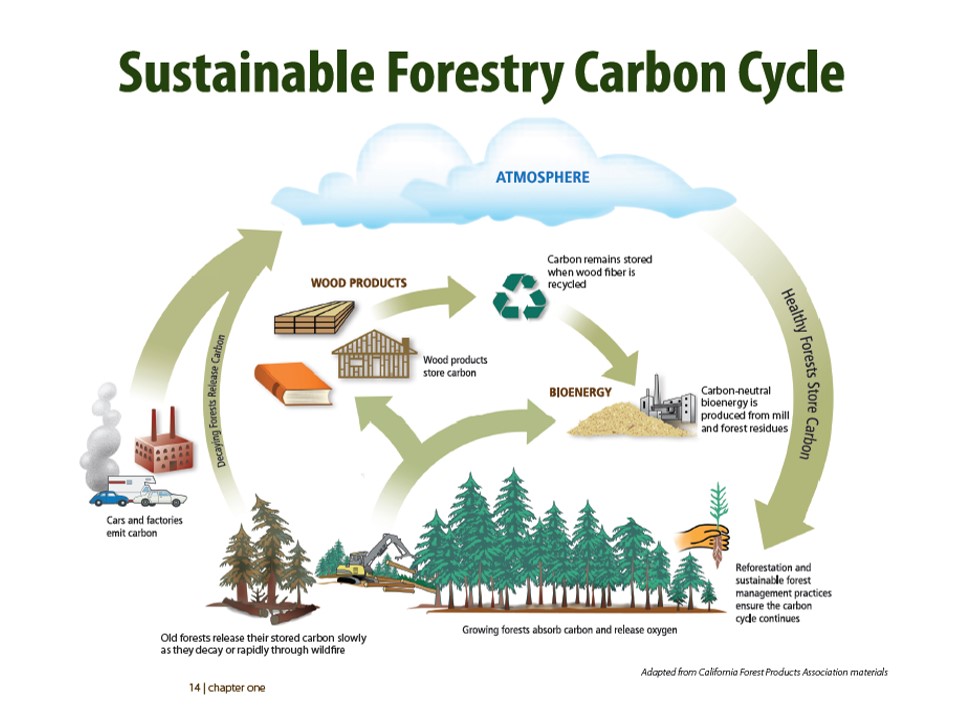 Sustainable Forestry Carbon Cycle

ATMOSPHERE

WOOD PRODUCTS

Carbon remains stored when wood fiber is recycled

Wood products store carbon

BIOENERGY

Carbon-neutral bioenergy is produced from mill and forest residues

Healthy Forests Store Carbon

Decaying Forests Release Carbon

Cars and factories emit carbon

Reforestation and sustainable forest management practices ensure the carbon cycle continues

Growing forests absorb carbon and release oxygen

Old forests release their stored carbon slowly as they decay or rapidly through wildfire

Adapted from California Forest Products Association materials

14 | chapter one